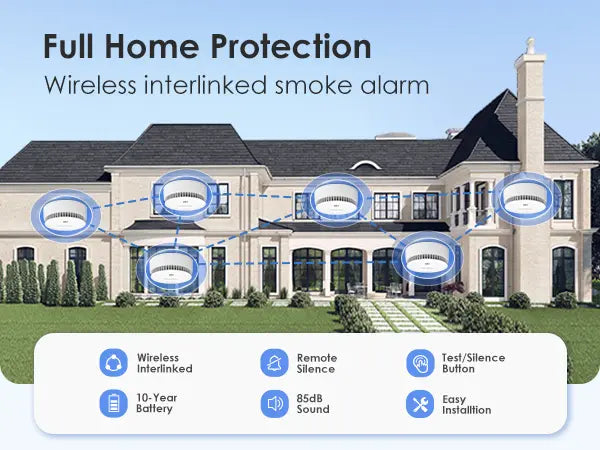 Full Home Protection
Wireless interlinked smoke alarm

Wireless Interlinked
Remote Silence
Test/Silence Button
10-Year Battery
85dB Sound
Easy Installtion